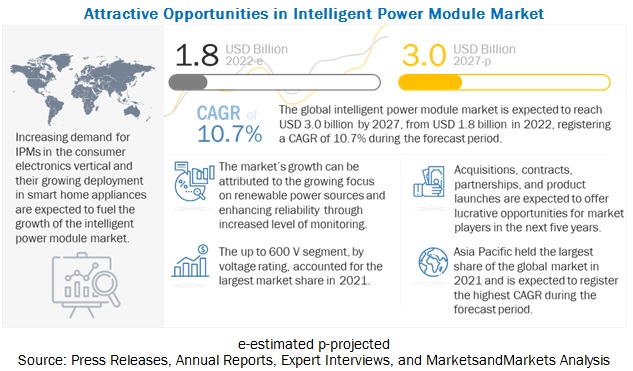 Attractive Opportunities in Intelligent Power Module Market

Increasing demand for IPMs in the consumer electronics vertical and their growing deployment in smart home appliances are expected to fuel the growth of the intelligent power module market.

1.8 USD Billion 2022-e

3.0 USD Billion 2027-p

CAGR of 10.7%

The global intelligent power module market is expected to reach USD 3.0 billion by 2027, from USD 1.8 billion in 2022, registering a CAGR of 10.7% during the forecast period.

The market's growth can be attributed to the growing focus on renewable power sources and enhancing reliability through increased level of monitoring.

The up to 600 V segment, by voltage rating, accounted for the largest market share in 2021.

Acquisitions, contracts, partnerships, and product launches are expected to offer lucrative opportunities for market players in the next five years.

Asia Pacific held the largest share of the global market in 2021 and is expected to register the highest CAGR during the forecast period.

e-estimated p-projected
Source: Press Releases, Annual Reports, Expert Interviews, and MarketsandMarkets Analysis